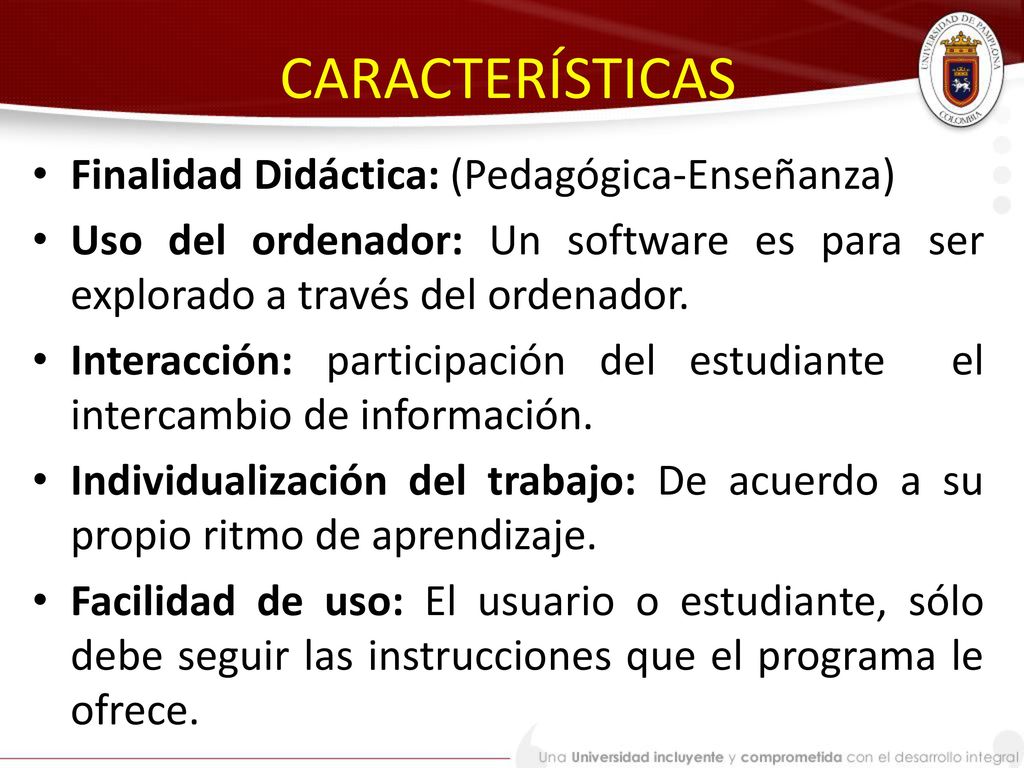 CARACTERÍSTICAS

UNIVERSIDAD DE PAMPLONA
COLOMBIA

• Finalidad Didáctica: (Pedagógica-Enseñanza)
• Uso del ordenador: Un software es para ser explorado a través del ordenador.
• Interacción: participación del estudiante el intercambio de información.
• Individualización del trabajo: De acuerdo a su propio ritmo de aprendizaje.
• Facilidad de uso: El usuario o estudiante, sólo debe seguir las instrucciones que el programa le ofrece.

Una Universidad incluyente y comprometida con el desarrollo integral